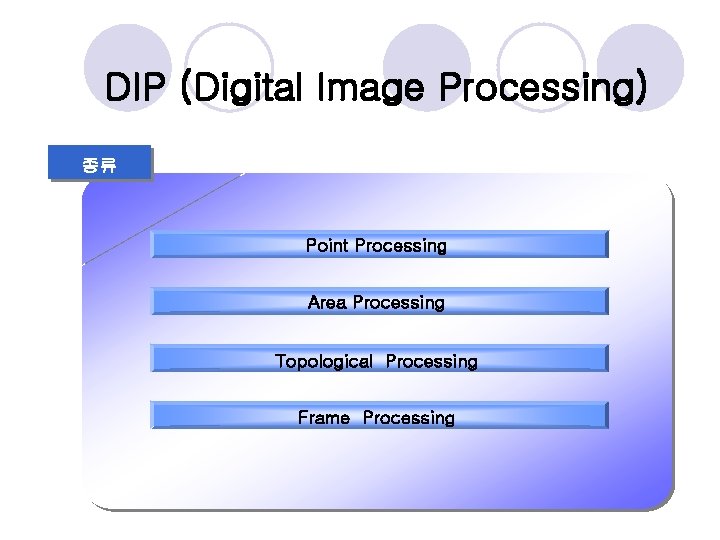 DIP (Digital Image Processing)

종류

Point Processing

Area Processing

Topological Processing

Frame Processing